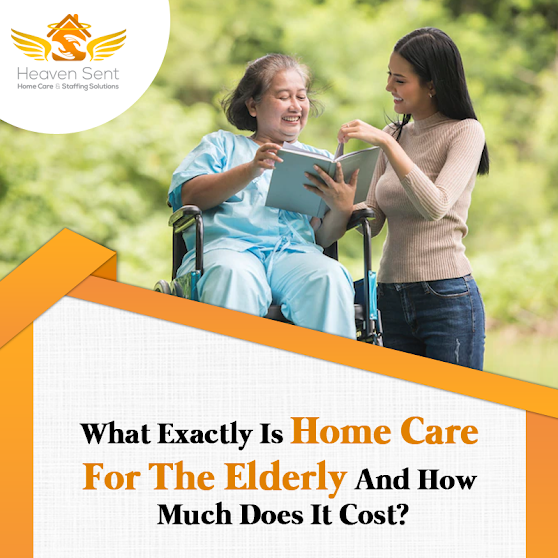 Heaven Sent
Home Care & Staffing Solutions

What Exactly Is Home Care For The Elderly And How Much Does It Cost?